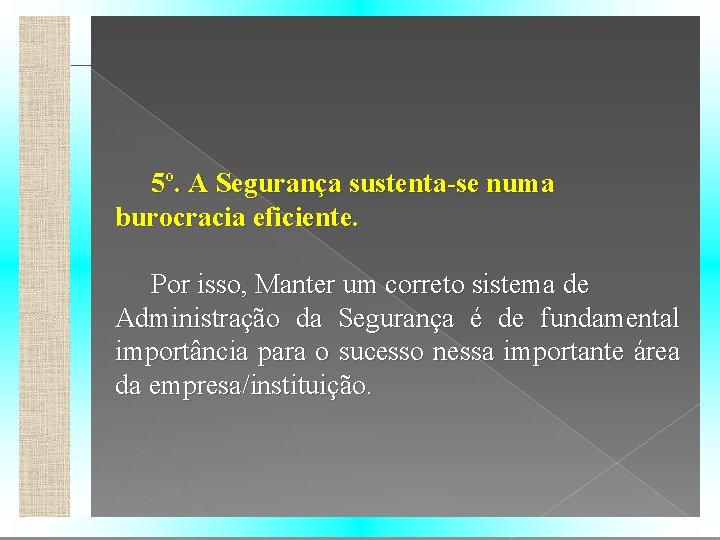 5º. A Segurança sustenta-se numa burocracia eficiente.

Por isso, Manter um correto sistema de Administração da Segurança é de fundamental importância para o sucesso nessa importante área da empresa/instituição.